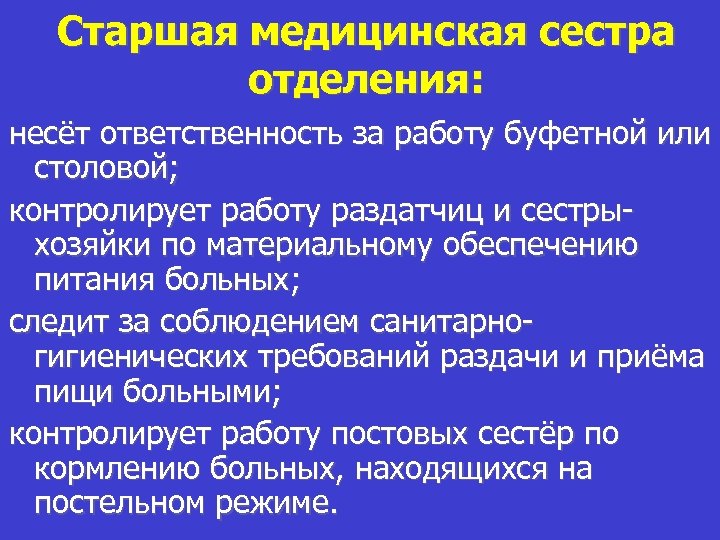 Старшая медицинская сестра отделения:

несёт ответственность за работу буфетной или столовой;

контролирует работу раздатчиц и сестры-хозяйки по материальному обеспечению питания больных;

следит за соблюдением санитарно-гигиенических требований раздачи и приёма пищи больными;

контролирует работу постовых сестёр по кормлению больных, находящихся на постельном режиме.